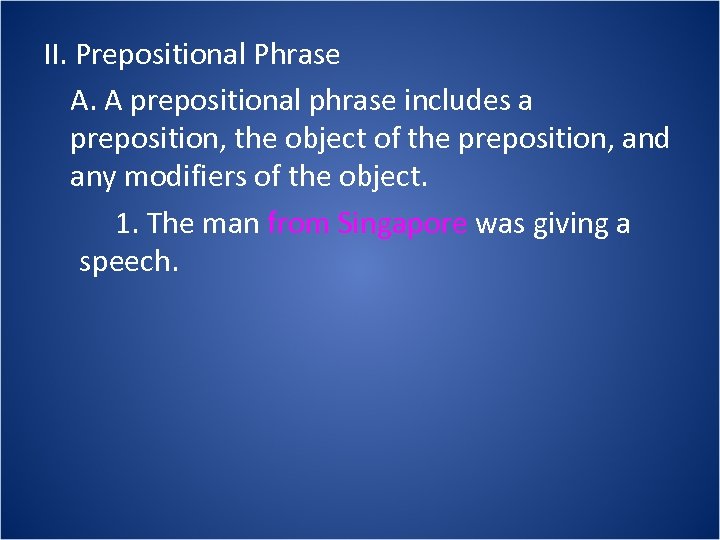 II. Prepositional Phrase

A. A prepositional phrase includes a preposition, the object of the preposition, and any modifiers of the object.

1. The man from Singapore was giving a speech.